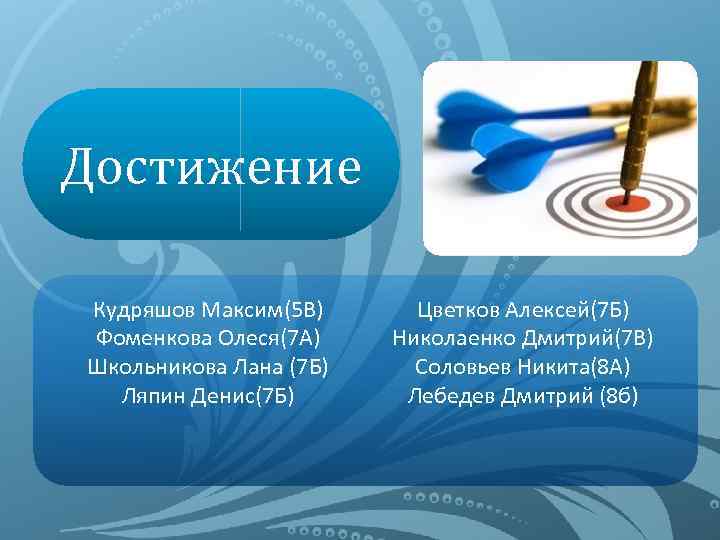 Достижение

Кудряшов Максим(5В)
Фоменкова Олеся(7А)
Школьникова Лана (7Б)
Ляпин Денис(7Б)

Цветков Алексей(7Б)
Николаенко Дмитрий(7В)
Соловьев Никита(8А)
Лебедев Дмитрий (8б)